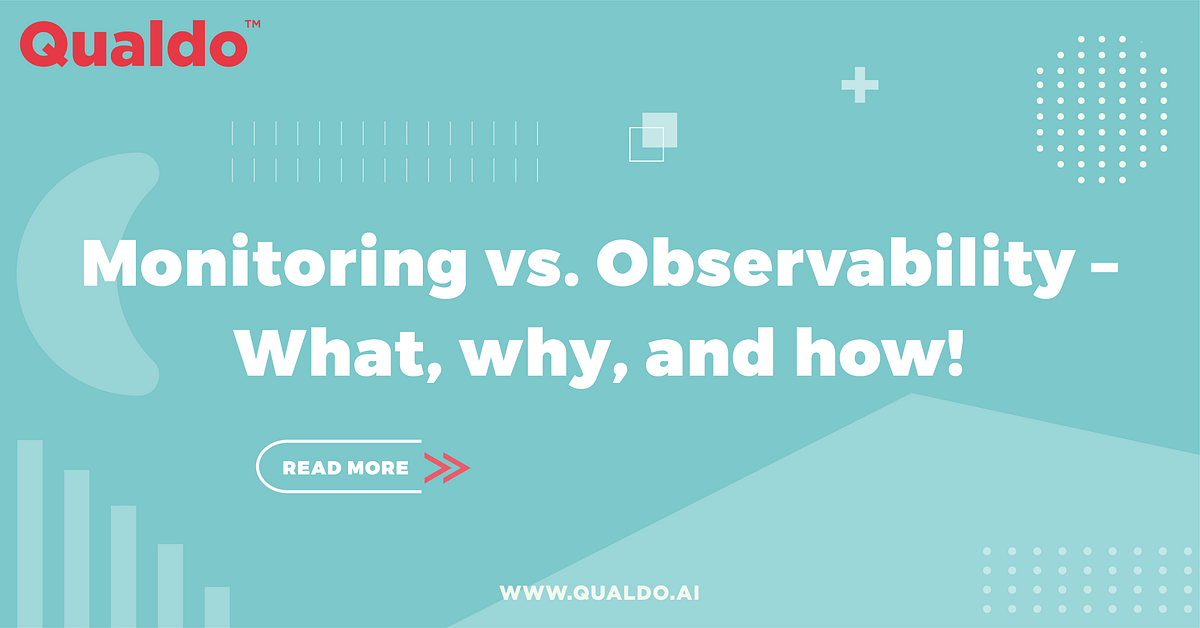 Qualdo™

Monitoring vs. Observability – What, why, and how!

READ MORE

WWW.QUALDO.AI